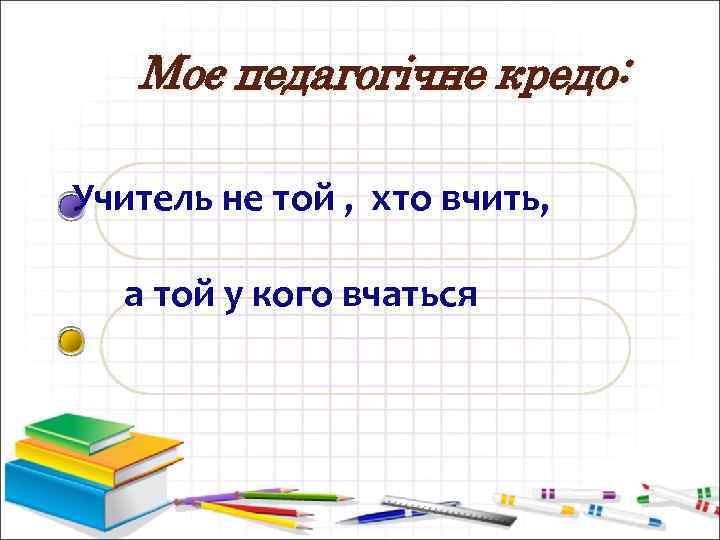 Моє педагогічне кредо:

Учитель не той , хто вчить,

а той у кого вчаться